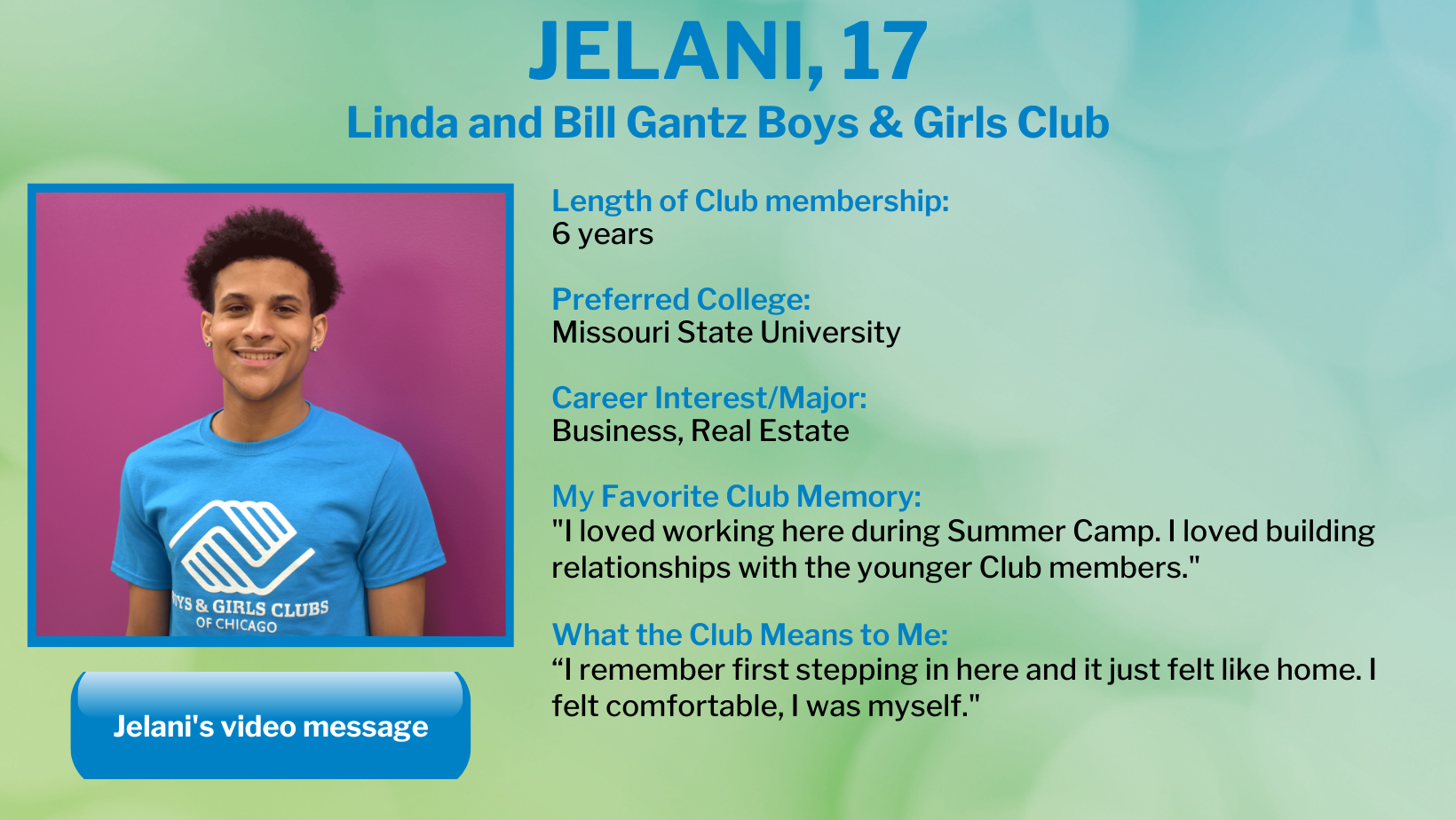 JELANI, 17

Linda and Bill Gantz Boys & Girls Club

YS & GIRLS CLUBS
OF CHICAGO

Jelani's video message

Length of Club membership:
6 years

Preferred College:
Missouri State University

Career Interest/Major:
Business, Real Estate

My Favorite Club Memory:
"I loved working here during Summer Camp. I loved building relationships with the younger Club members."

What the Club Means to Me:
“I remember first stepping in here and it just felt like home. I felt comfortable, I was myself."